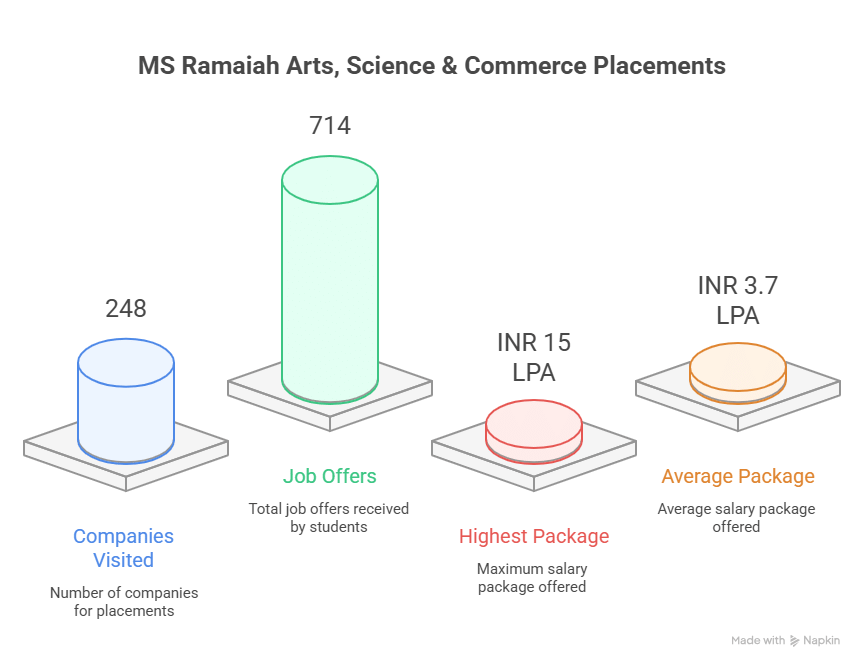 MS Ramaiah Arts, Science & Commerce Placements

248

Companies Visited

Number of companies for placements

714

Job Offers

Total job offers received by students

INR 15 LPA

Highest Package

Maximum salary package offered

INR 3.7 LPA

Average Package

Average salary package offered

Made with Napkin